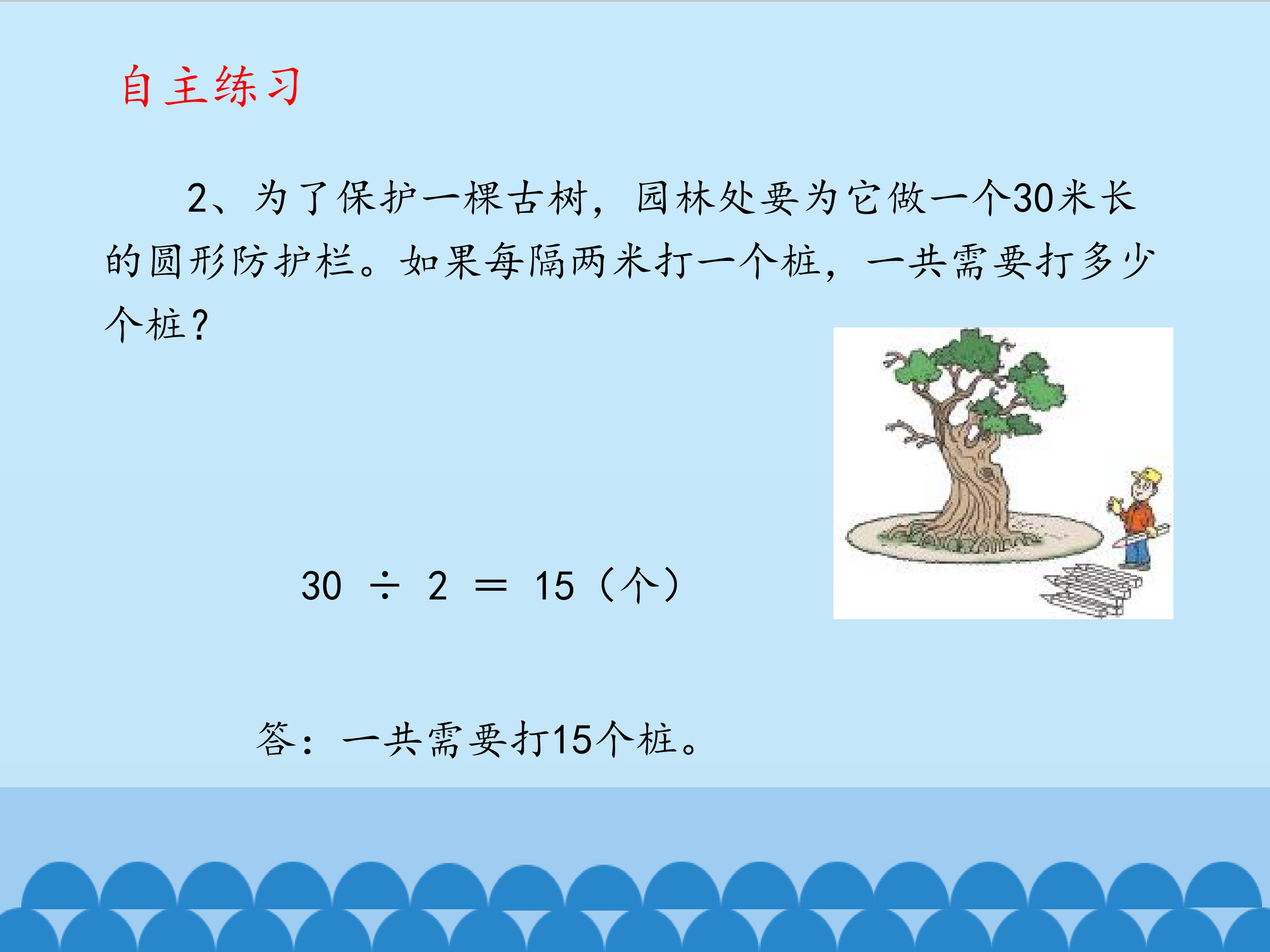 自主练习

2、为了保护一棵古树，园林处要为它做一个30米长的圆形防护栏。如果每隔两米打一个桩，一共需要打多少个桩？

$30 \div 2 = 15$（个）

答：一共需要打15个桩。